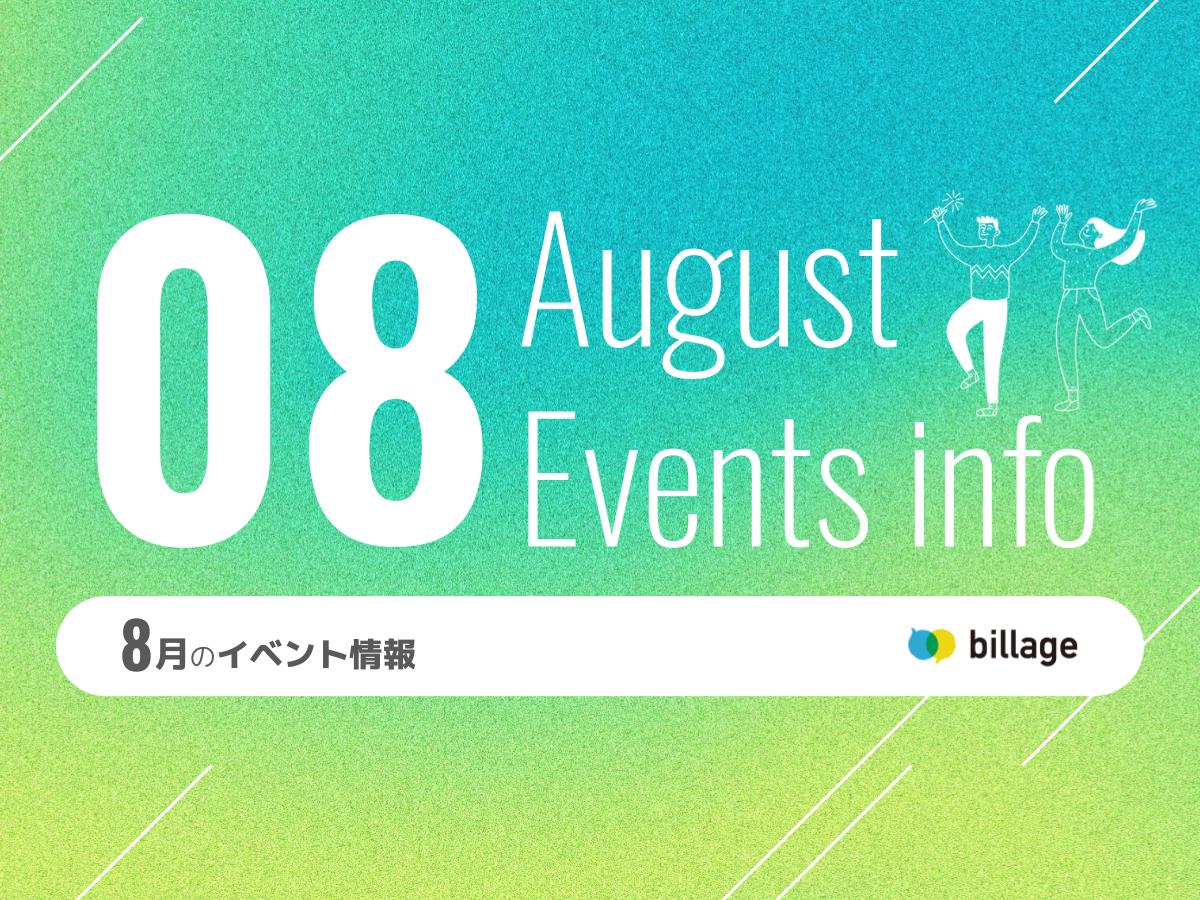 08 August Events info

8月のイベント情報

billage